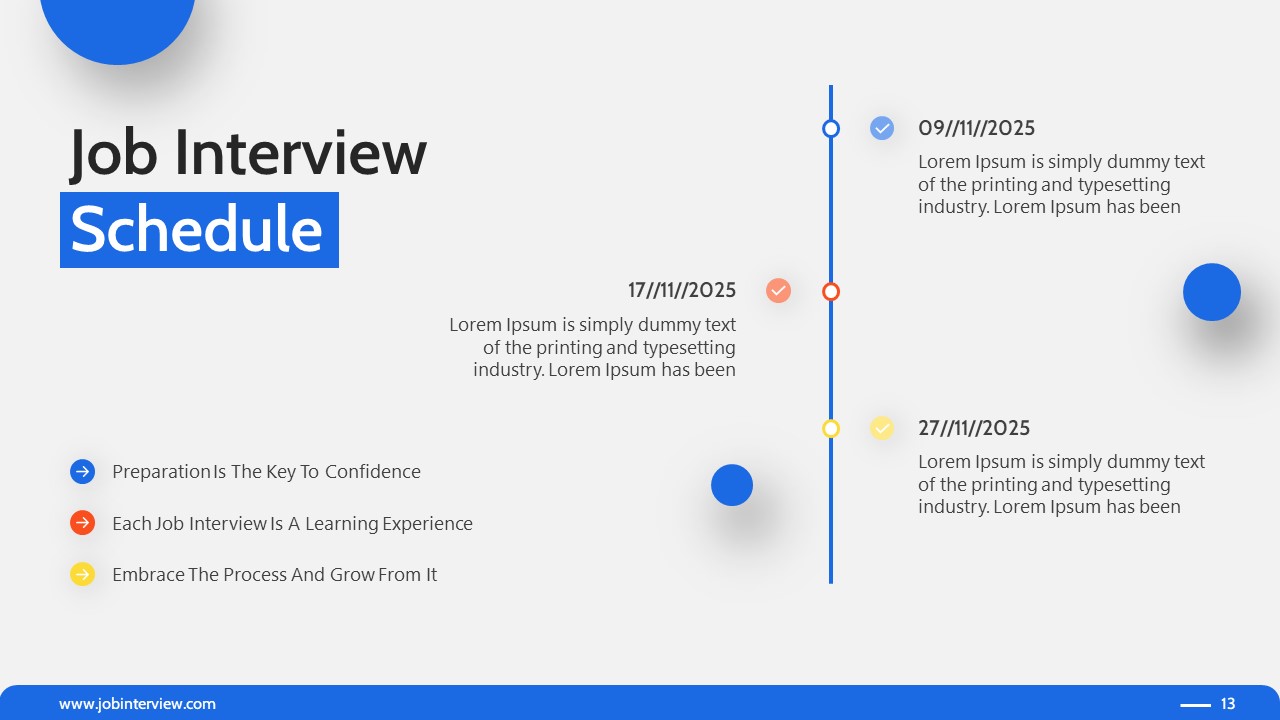 Job Interview
Schedule

Preparation Is The Key To Confidence

Each Job Interview Is A Learning Experience

Embrace The Process And Grow From It

09//11//2025
Lorem Ipsum is simply dummy text of the printing and typesetting industry. Lorem Ipsum has been

17//11//2025
Lorem Ipsum is simply dummy text of the printing and typesetting industry. Lorem Ipsum has been

27//11//2025
Lorem Ipsum is simply dummy text of the printing and typesetting industry. Lorem Ipsum has been

www.jobinterview.com

13